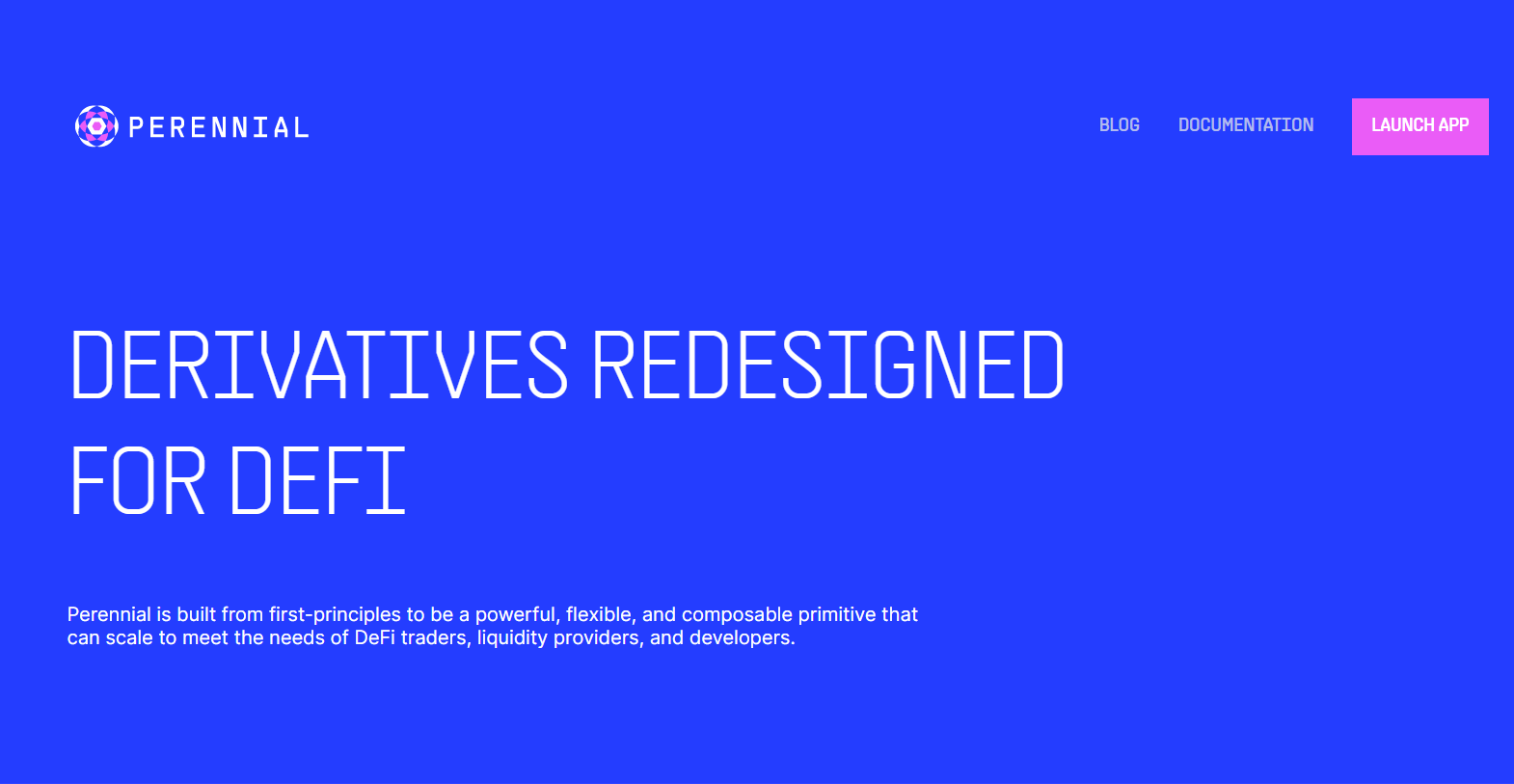 PERENNIAL

BLOG DOCUMENTATION LAUNCH APP

DERIVATIVES REDESIGNED FOR DEFI

Perennial is built from first-principles to be a powerful, flexible, and composable primitive that can scale to meet the needs of DeFi traders, liquidity providers, and developers.